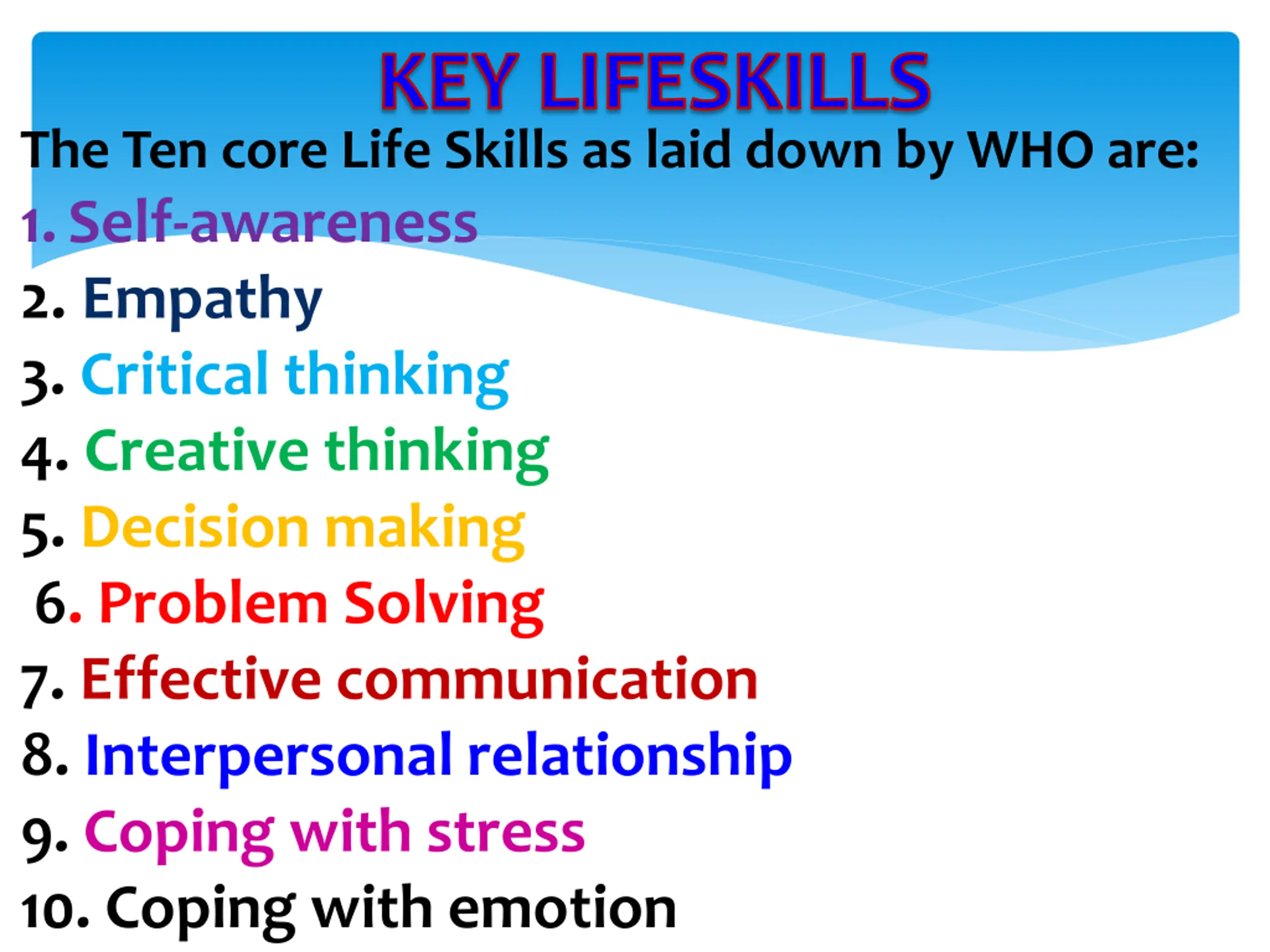 KEY LIFESKILLS

The Ten core Life Skills as laid down by WHO are:

1. Self-awareness
2. Empathy
3. Critical thinking
4. Creative thinking
5. Decision making
6. Problem Solving
7. Effective communication
8. Interpersonal relationship
9. Coping with stress
10. Coping with emotion